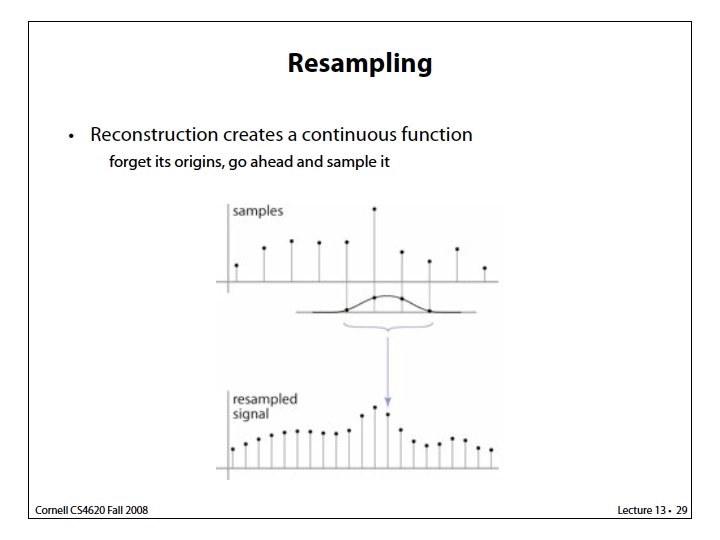 Resampling

• Reconstruction creates a continuous function

forget its origins, go ahead and sample it

samples

resampled signal

Cornell CS4620 Fall 2008

Lecture 13 • 29